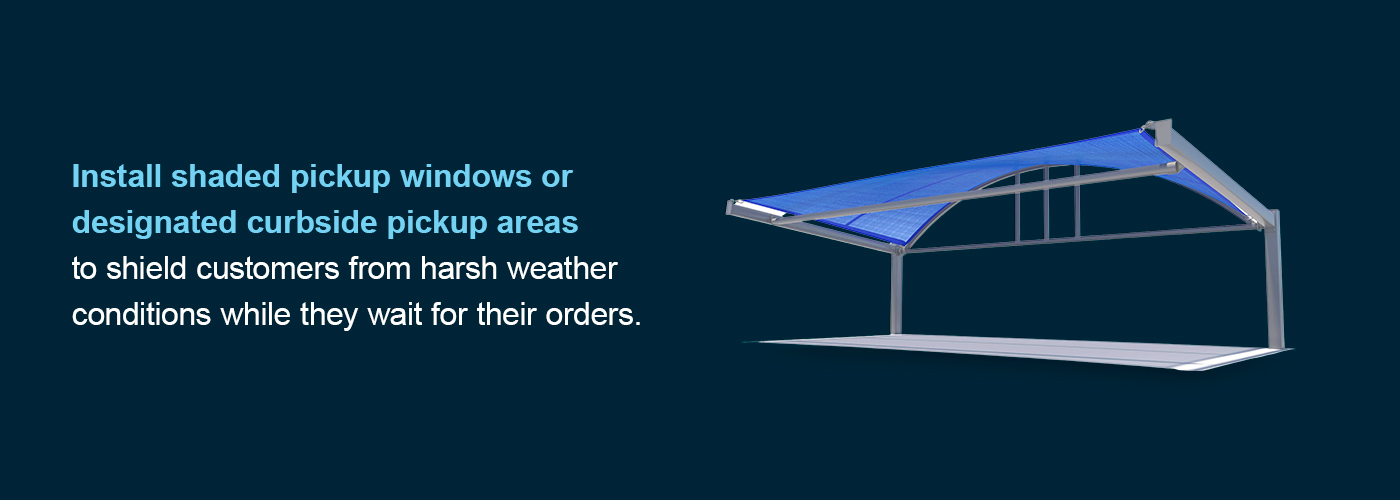 Install shaded pickup windows or designated curbside pickup areas to shield customers from harsh weather conditions while they wait for their orders.